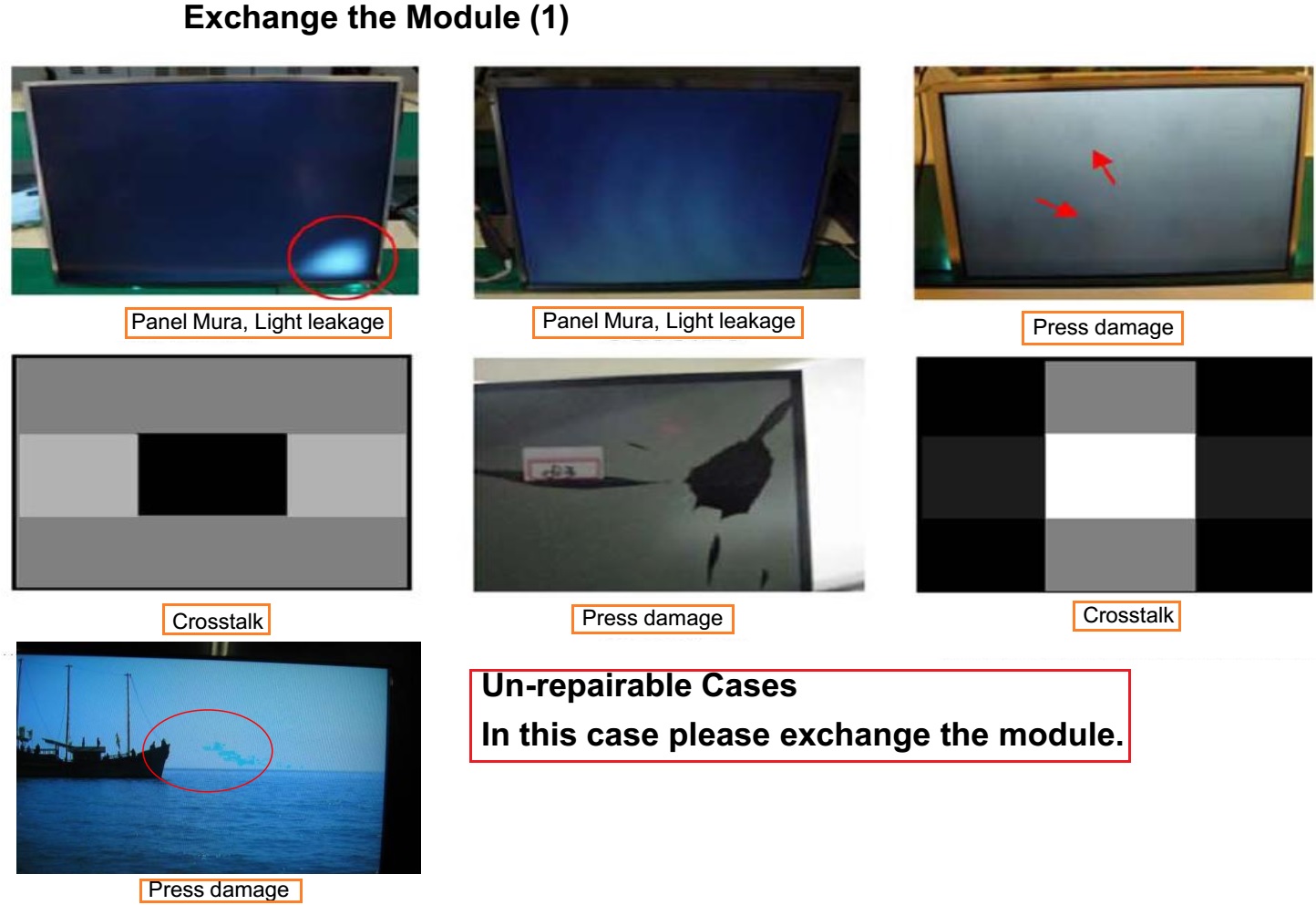 Exchange the Module (1)

Panel Mura, Light leakage

Panel Mura, Light leakage

Press damage

Crosstalk

Press damage

Crosstalk

Press damage

Un-repairable Cases
In this case please exchange the module.